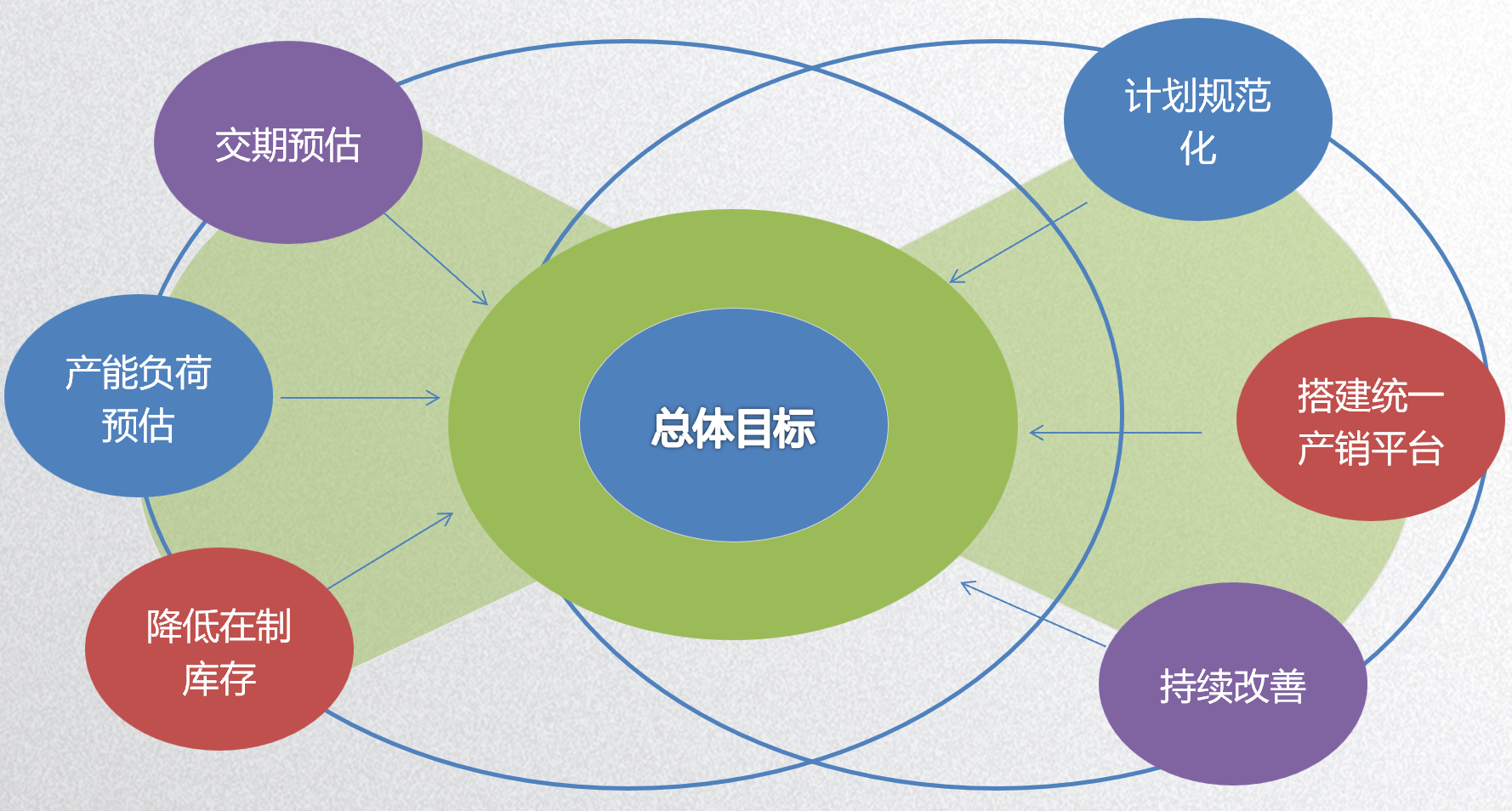 交期预估

计划规范化

产能负荷预估

总体目标

搭建统一产销平台

降低在制库存

持续改善